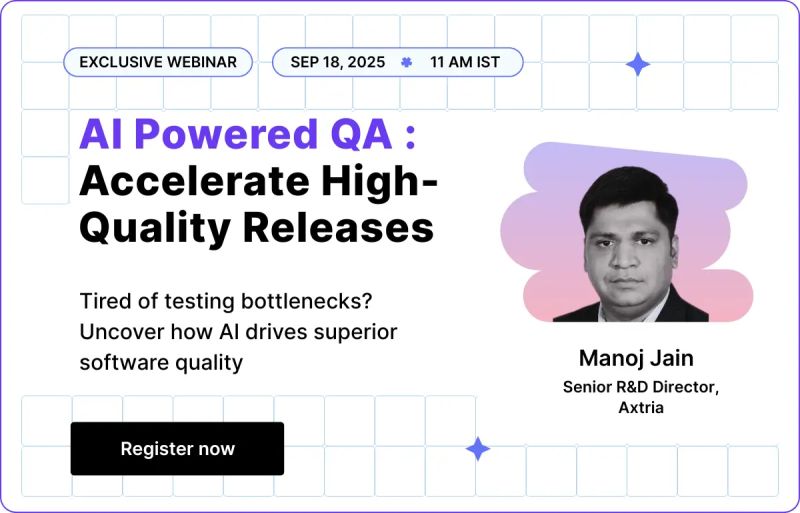 EXCLUSIVE WEBINAR

SEP 18, 2025 11 AM IST

AI Powered QA : Accelerate High-Quality Releases

Tired of testing bottlenecks? Uncover how AI drives superior software quality

Register now

Manoj Jain

Senior R&D Director, Axtria